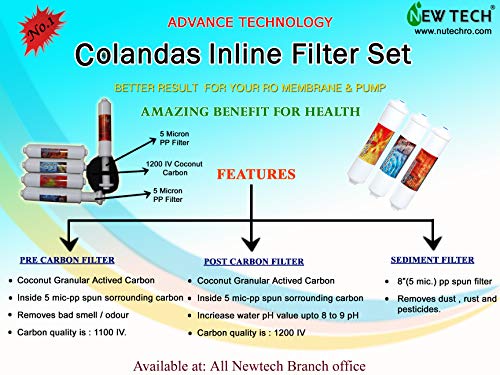 No.1

ADVANCE TECHNOLOGY

NEW TECH®
www.nutechro.com

Colandas Inline Filter Set

BETTER RESULT FOR YOUR RO MEMBRANE & PUMP

AMAZING BENEFIT FOR HEALTH

5 Micron PP Filter

1200 IV Coconut Carbon

5 Micron PP Filter

FEATURES

PRE CARBON FILTER
- Coconut Granular Actived Carbon
- Inside 5 mic-pp spun sorrounding carbon
- Removes bad smell / odour
- Carbon quality is : 1100 IV.

POST CARBON FILTER
- Coconut Granular Actived Carbon
- Inside 5 mic-pp spun sorrounding carbon
- Incriease water pH value upto 8 to 9 pH
- Carbon quality is : 1200 IV

SEDIMENT FILTER
- 8"(5 mic.) pp spun filter
- Removes dust , rust and pesticides.

Available at: All Newtech Branch office